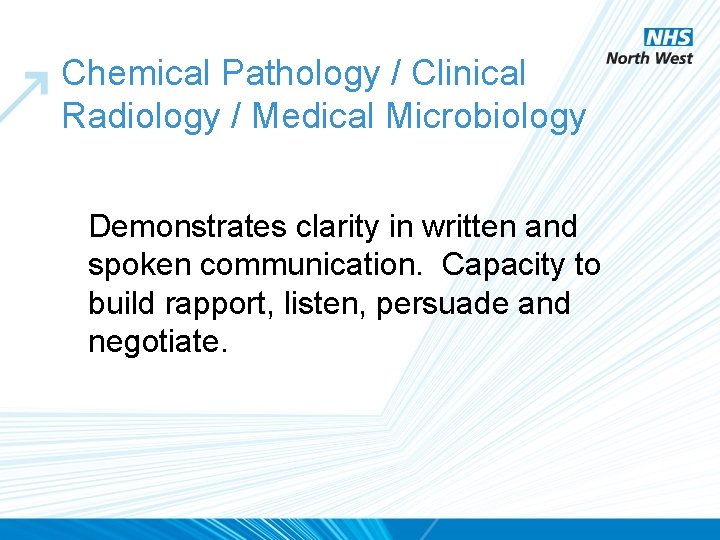 NHS
North West

Chemical Pathology / Clinical Radiology / Medical Microbiology

Demonstrates clarity in written and spoken communication.  Capacity to build rapport, listen, persuade and negotiate.